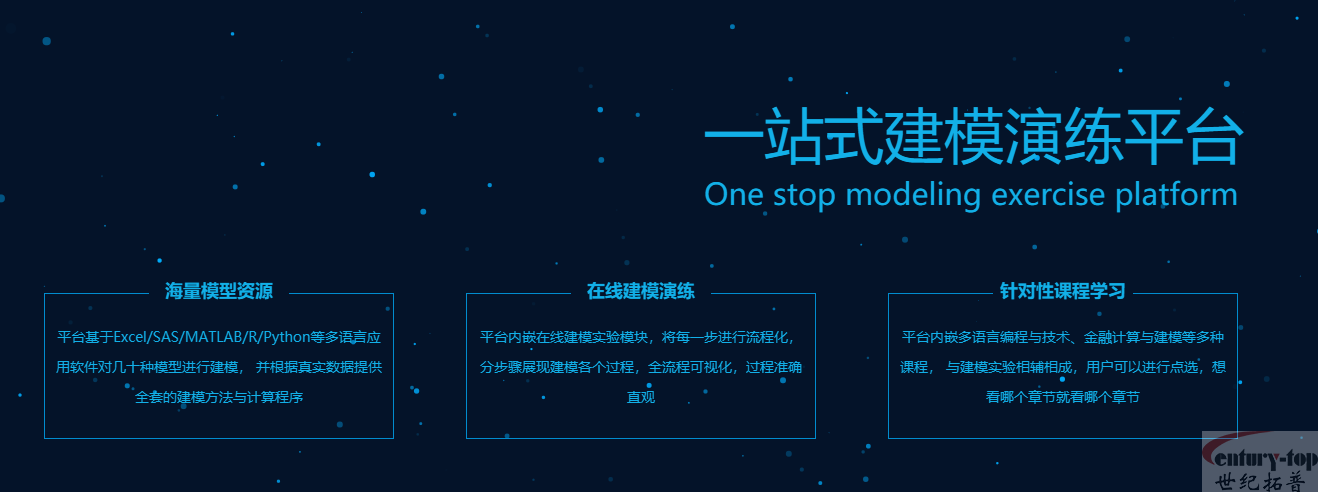 一站式建模演练平台
One stop modeling exercise platform

海量模型资源

平台基于Excel/SAS/MATLAB/R/Python等多语言应用软件对几十种模型进行建模， 并根据真实数据提供全套的建模方法与计算程序

在线建模演练

平台内嵌在线建模实验模块，将每一步进行流程化，分步骤展现建模各个过程，全流程可视化，过程准确直观

针对性课程学习

平台内嵌多语言编程与技术、金融计算与建模等多种课程， 与建模实验相辅相成，用户可以进行点选，想看哪个章节就看哪个章节

entury-top
世纪拓普